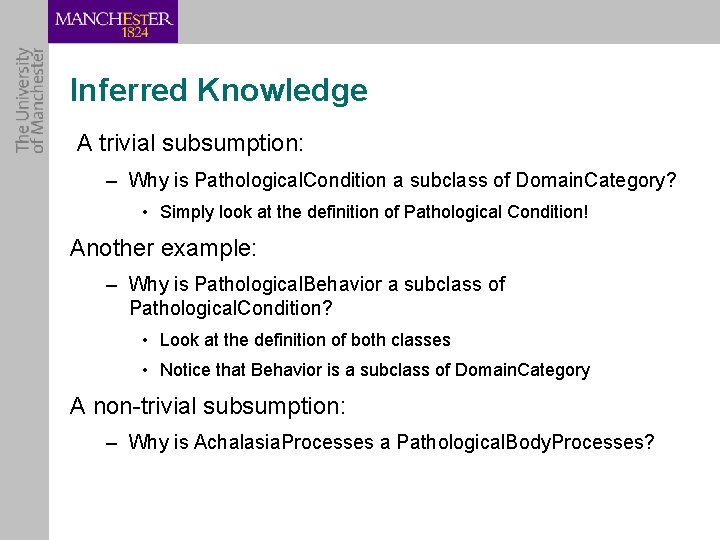 MANCHESTER
1824

The University of Manchester

Inferred Knowledge

A trivial subsumption:

– Why is PathologicalCondition a subclass of DomainCategory?

• Simply look at the definition of Pathological Condition!

Another example:

– Why is PathologicalBehavior a subclass of PathologicalCondition?

• Look at the definition of both classes

• Notice that Behavior is a subclass of DomainCategory

A non-trivial subsumption:

– Why is AchalasiaProcesses a PathologicalBodyProcesses?